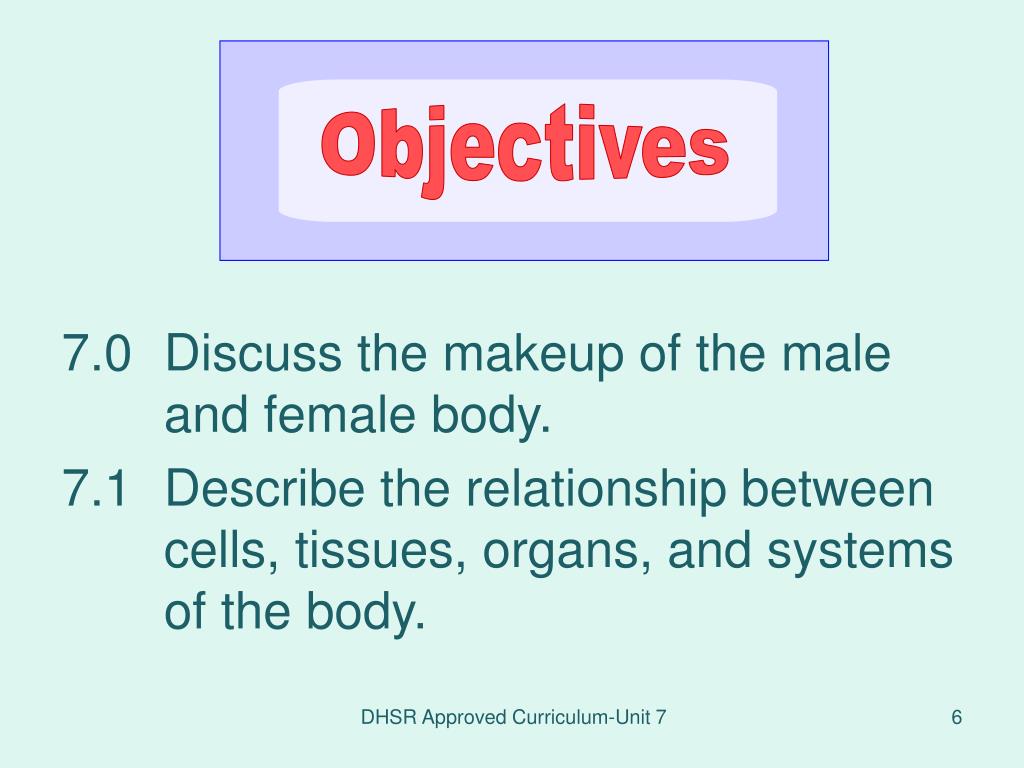 Objectives

7.0 Discuss the makeup of the male and female body.

7.1 Describe the relationship between cells, tissues, organs, and systems of the body.

DHSR Approved Curriculum-Unit 7

6